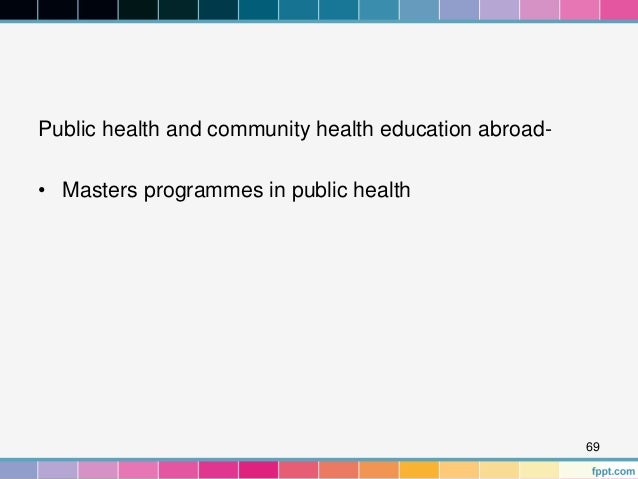 Public health and community health education abroad-

• Masters programmes in public health

69

fppt.com